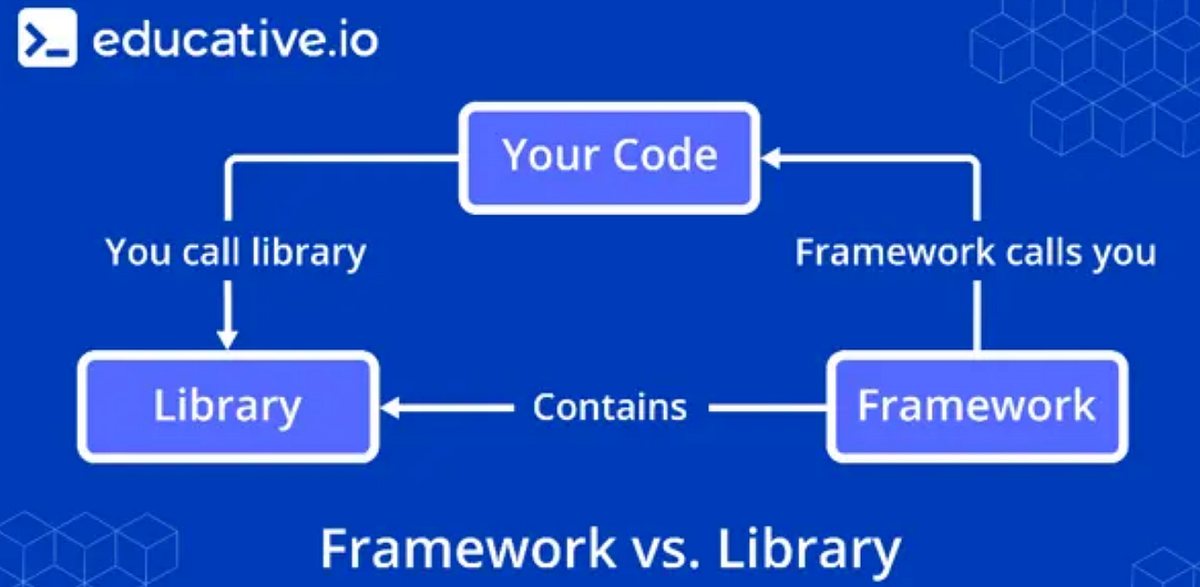 educative.io

Your Code

You call library

Framework calls you

Library

Contains

Framework

Framework vs. Library